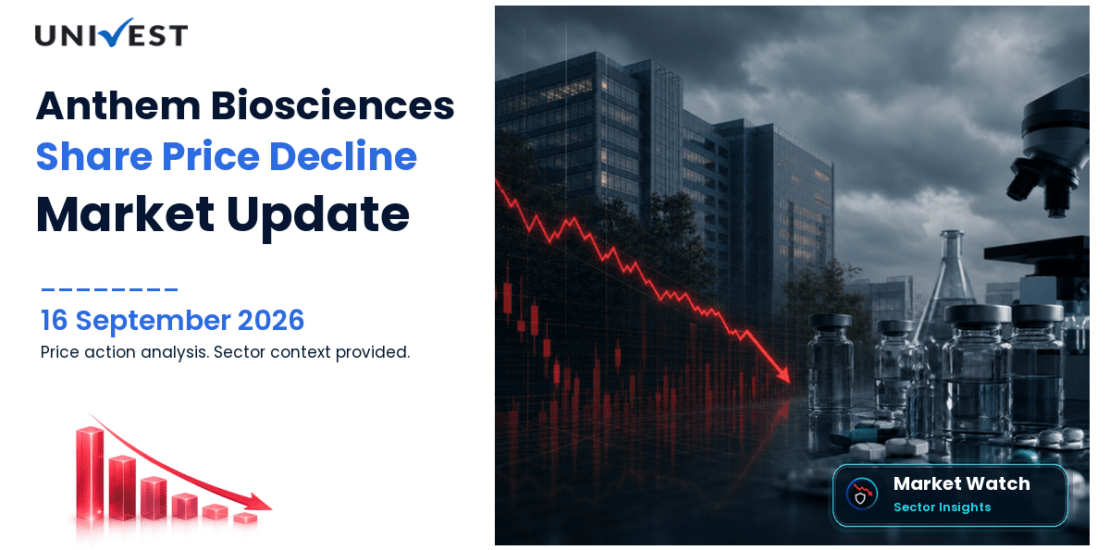 UNIVEST

Anthem Biosciences
Share Price Decline
Market Update

16 September 2026
Price action analysis. Sector context provided.

Market Watch
Sector Insights